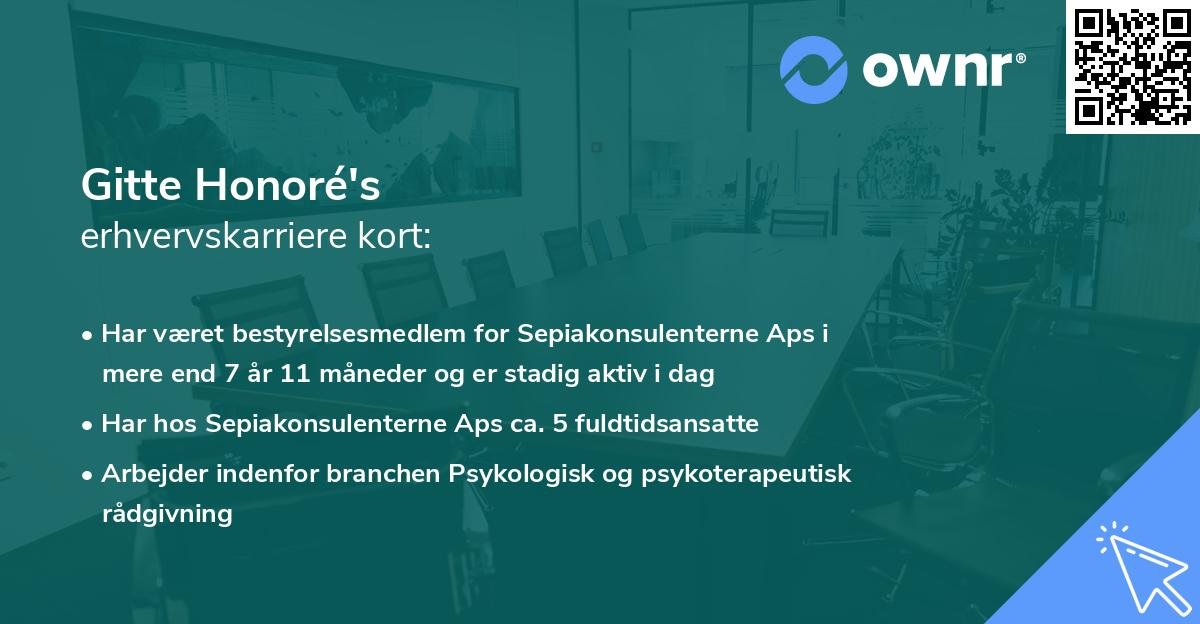 ownr®

Gitte Honoré's
erhvervskarriere kort:

• Har været bestyrelsesmedlem for Sepiakonsulenterne Aps i mere end 7 år 11 måneder og er stadig aktiv i dag

• Har hos Sepiakonsulenterne Aps ca. 5 fuldtidsansatte

• Arbejder indenfor branchen Psykologisk og psykoterapeutisk rådgivning